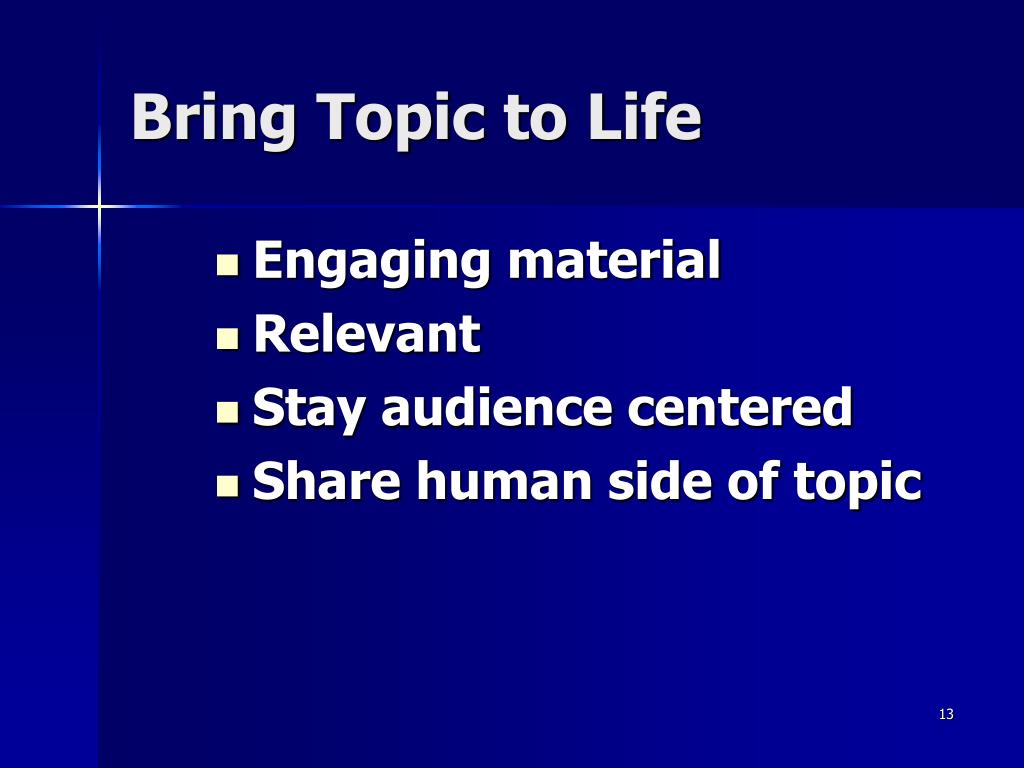 Bring Topic to Life

- Engaging material
- Relevant
- Stay audience centered
- Share human side of topic

13